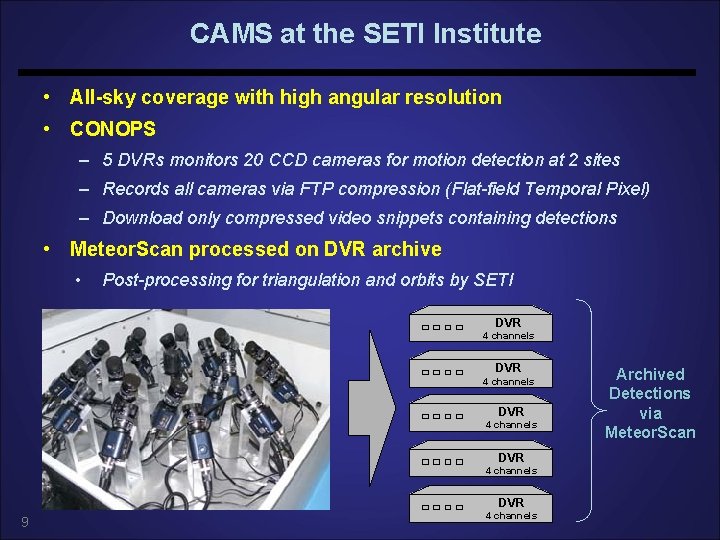 CAMS at the SETI Institute

• All-sky coverage with high angular resolution
• CONOPS
- 5 DVRs monitors 20 CCD cameras for motion detection at 2 sites
- Records all cameras via FTP compression (Flat-field Temporal Pixel)
- Download only compressed video snippets containing detections
• MeteorScan processed on DVR archive
• Post-processing for triangulation and orbits by SETI

DVR
4 channels

DVR
4 channels

DVR
4 channels

DVR
4 channels

DVR
4 channels

Archived
Detections
via
MeteorScan

9